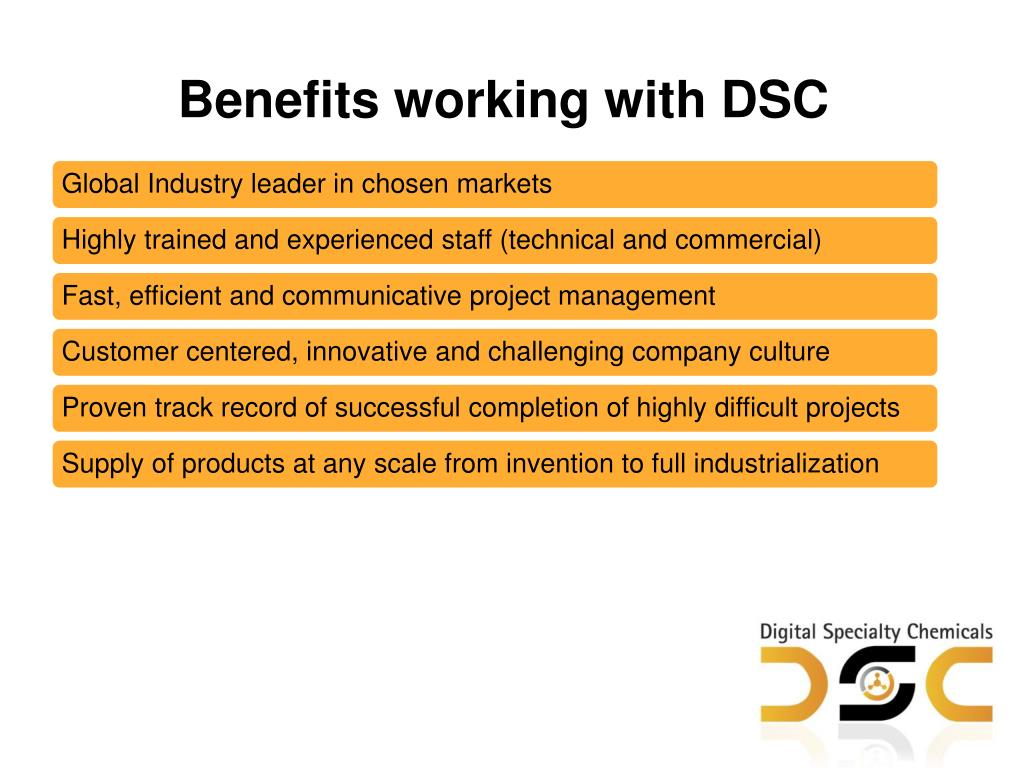 Benefits working with DSC

Global Industry leader in chosen markets

Highly trained and experienced staff (technical and commercial)

Fast, efficient and communicative project management

Customer centered, innovative and challenging company culture

Proven track record of successful completion of highly difficult projects

Supply of products at any scale from invention to full industrialization

Digital Specialty Chemicals

DSC